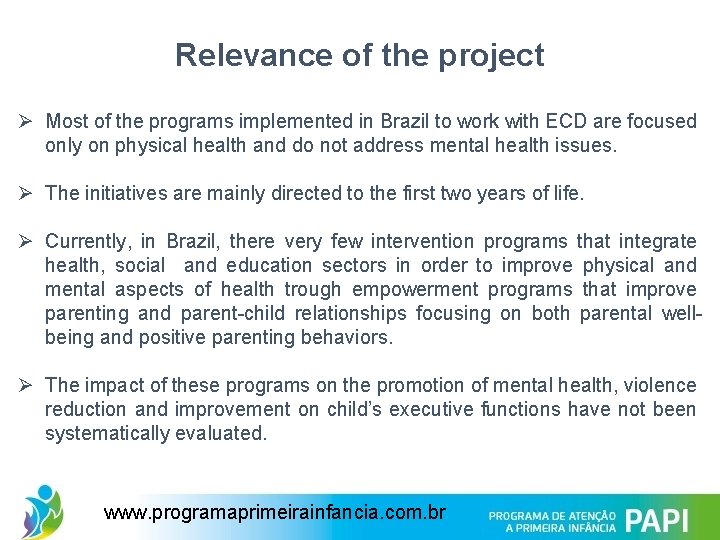 Relevance of the project

➢ Most of the programs implemented in Brazil to work with ECD are focused only on physical health and do not address mental health issues.

➢ The initiatives are mainly directed to the first two years of life.

➢ Currently, in Brazil, there very few intervention programs that integrate health, social and education sectors in order to improve physical and mental aspects of health trough empowerment programs that improve parenting and parent-child relationships focusing on both parental well-being and positive parenting behaviors.

➢ The impact of these programs on the promotion of mental health, violence reduction and improvement on child's executive functions have not been systematically evaluated.

www.programaprimeirainfancia.com.br

PROGRAMA DE ATENÇÃO A PRIMEIRA INFÂNCIA PAPI